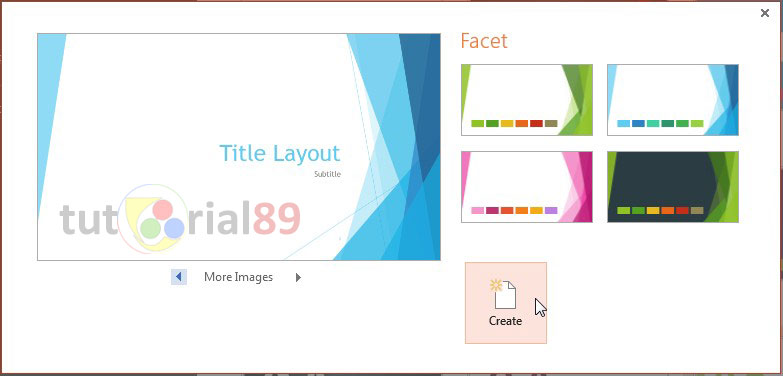 ×

Title Layout

Subtitle

tutorial89

More Images

Facet

Create